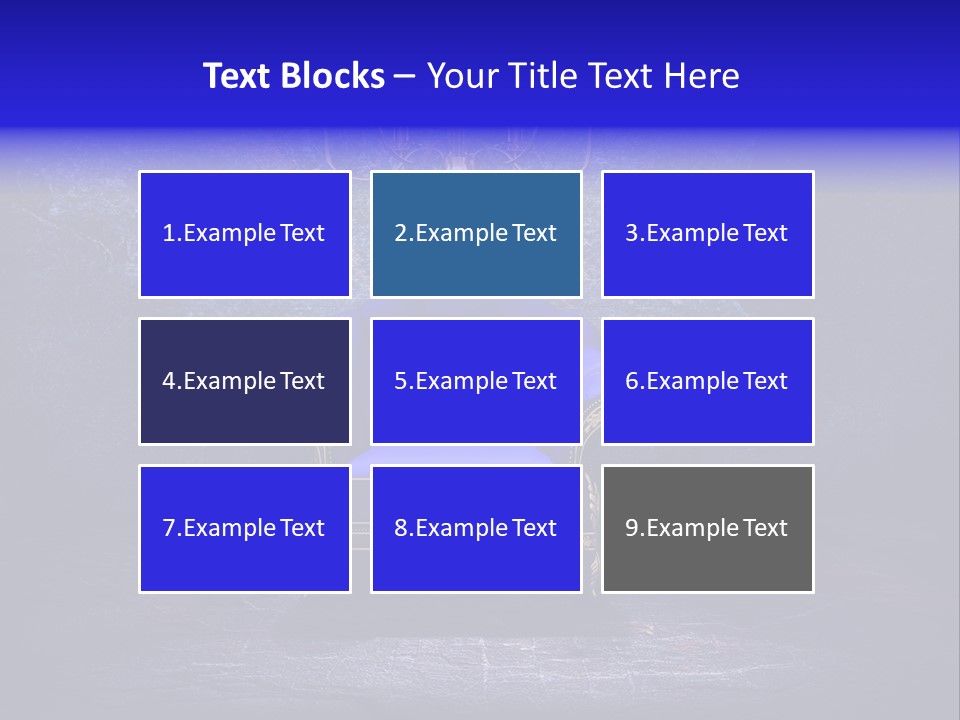 Text Blocks – Your Title Text Here

1.Example Text

2.Example Text

3.Example Text

4.Example Text

5.Example Text

6.Example Text

7.Example Text

8.Example Text

9.Example Text